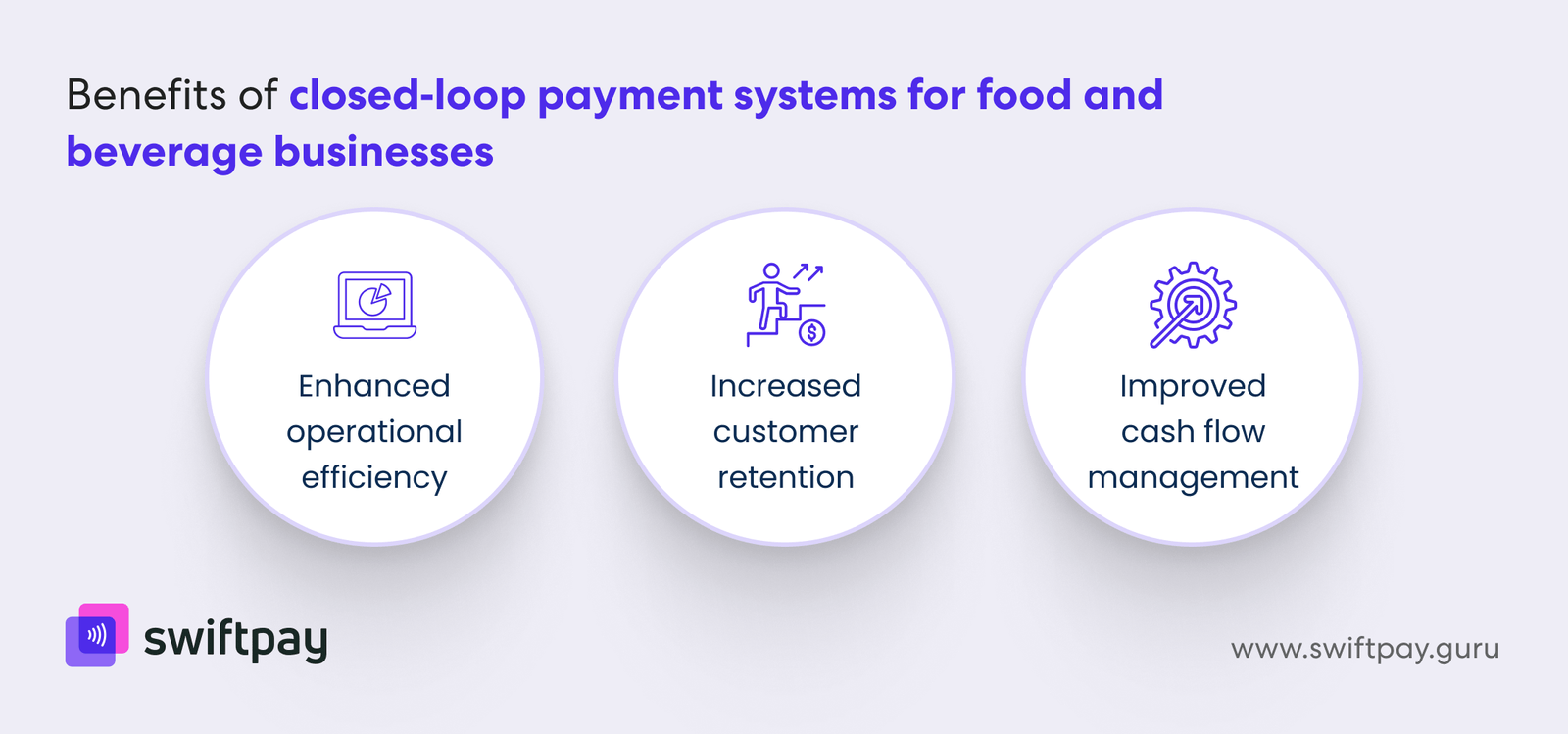 Benefits of closed-loop payment systems for food and beverage businesses

Enhanced operational efficiency

Increased customer retention

Improved cash flow management

swiftpay

www.swiftpay.guru